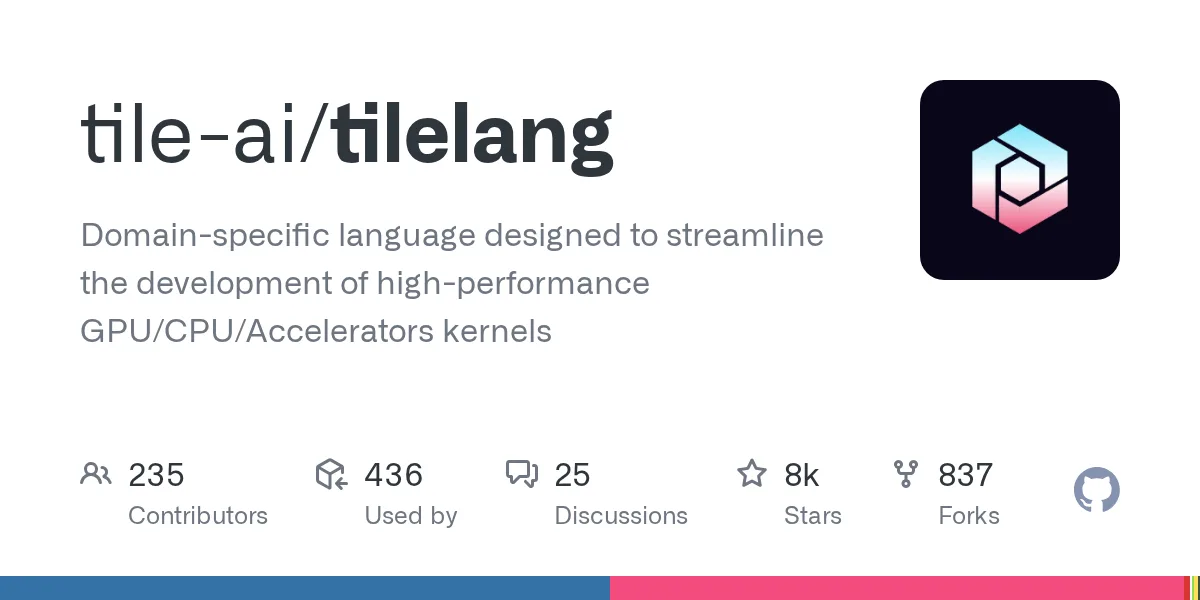 tile-ai/tilelang

Domain-specific language designed to streamline the development of high-performance GPU/CPU/Accelerators kernels

235
Contributors

436
Used by

25
Discussions

8k
Stars

837
Forks